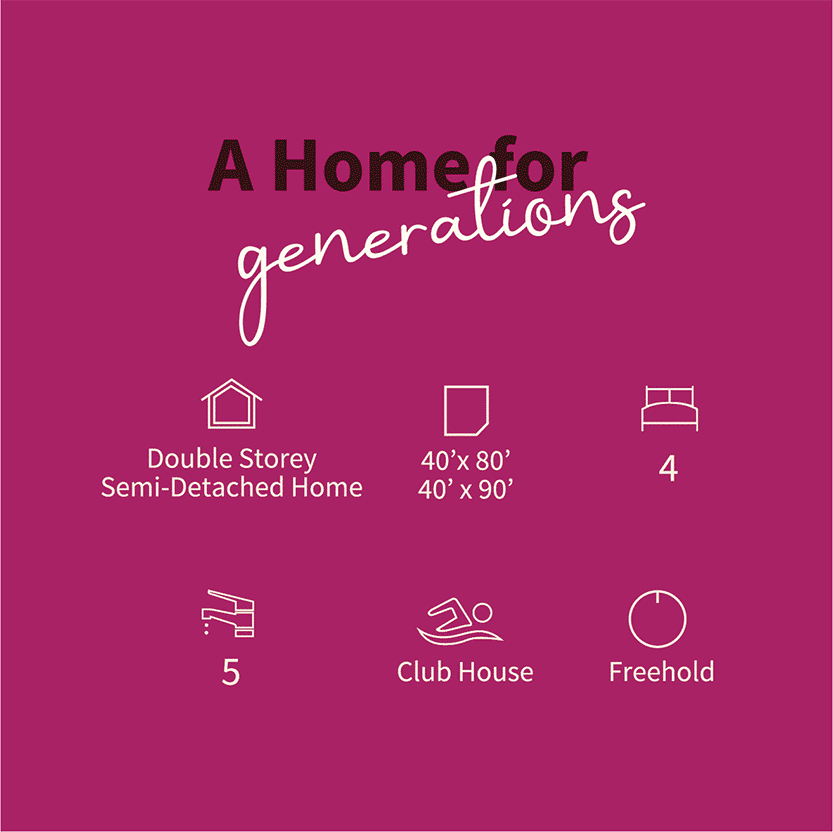 A Home for
generations

Double Storey
Semi-Detached Home

40'x 80'
40' x 90'

4

5

Club House

Freehold